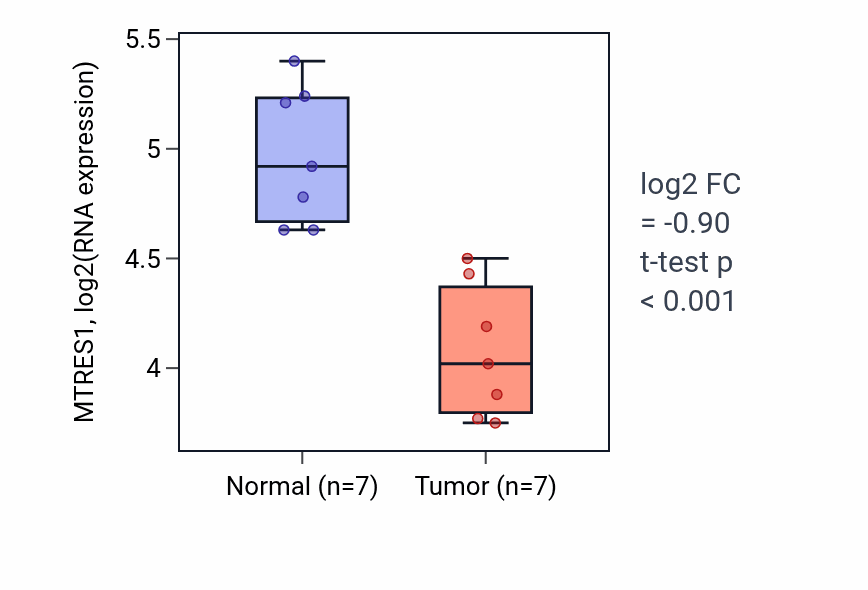 MTRES1, log2(RNA expression)

5.5
5
4.5
4

Normal (n=7)
Tumor (n=7)

log2 FC
= -0.90
t-test p
< 0.001